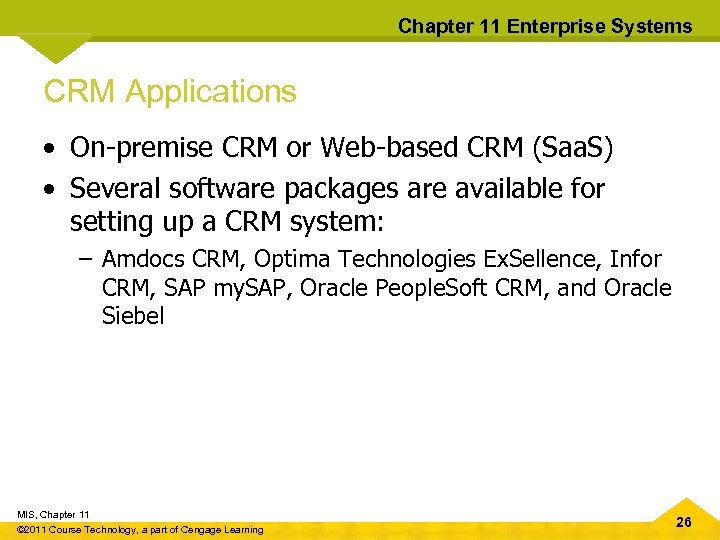 Chapter 11 Enterprise Systems

CRM Applications

• On-premise CRM or Web-based CRM (SaaS)
• Several software packages are available for setting up a CRM system:
– Amdocs CRM, Optima Technologies ExSellence, Infor CRM, SAP mySAP, Oracle PeopleSoft CRM, and Oracle Siebel

MIS, Chapter 11
©2011 Course Technology, a part of Cengage Learning

26